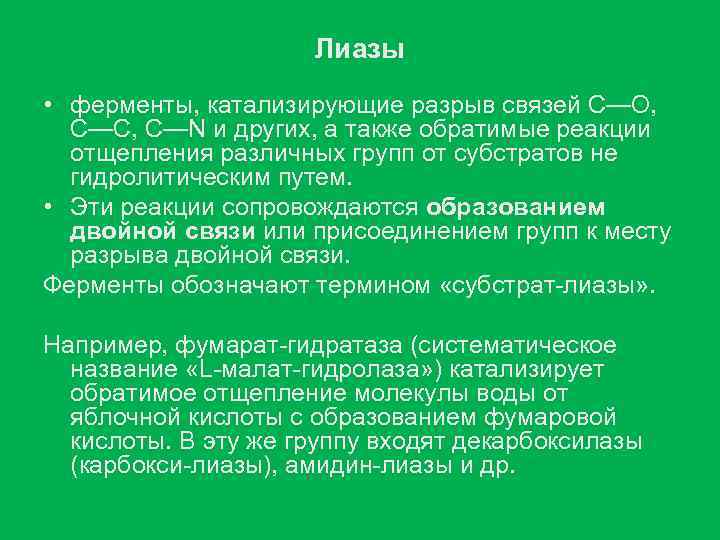 Лиазы

• ферменты, катализирующие разрыв связей С—О, С—С, С—N и других, а также обратимые реакции отщепления различных групп от субстратов не гидролитическим путем.
• Эти реакции сопровождаются образованием двойной связи или присоединением групп к месту разрыва двойной связи.
Ферменты обозначают термином «субстрат-лиазы».

Например, фумарат-гидратаза (систематическое название «L-малат-гидролаза») катализирует обратимое отщепление молекулы воды от яблочной кислоты с образованием фумаровой кислоты. В эту же группу входят декарбоксилазы (карбокси-лиазы), амидин-лиазы и др.